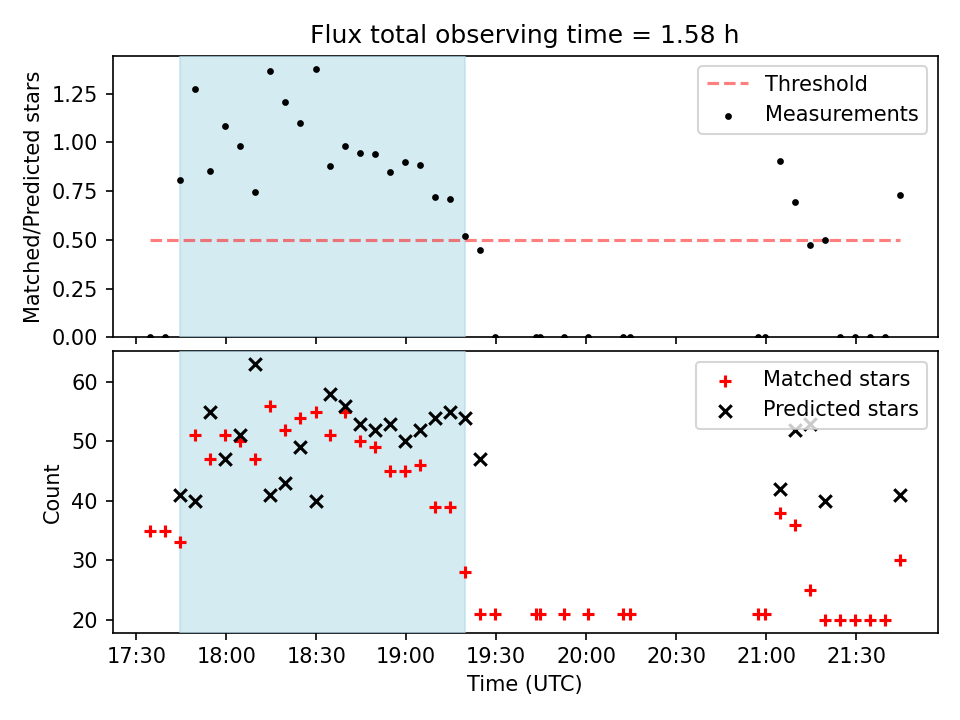 Flux total observing time = 1.58 h

Matched/Predicted stars

1.25
1.00
0.75
0.50
0.25
0.00

Threshold
Measurements

Count

60
50
40
30
20

Matched stars
Predicted stars

17:30
18:00
18:30
19:00
19:30
20:00
20:30
21:00
21:30

Time (UTC)